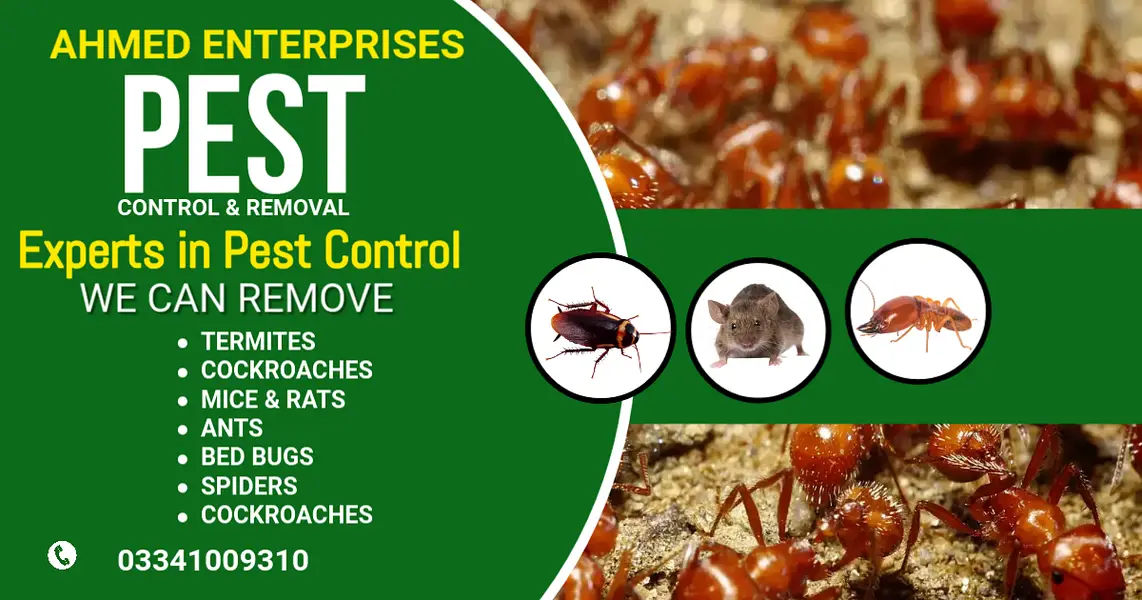 AHMED ENTERPRISES
PEST
CONTROL & REMOVAL
Experts in Pest Control
WE CAN REMOVE

- TERMITES
- COCKROACHES
- MICE & RATS
- ANTS
- BED BUGS
- SPIDERS
- COCKROACHES

03341009310